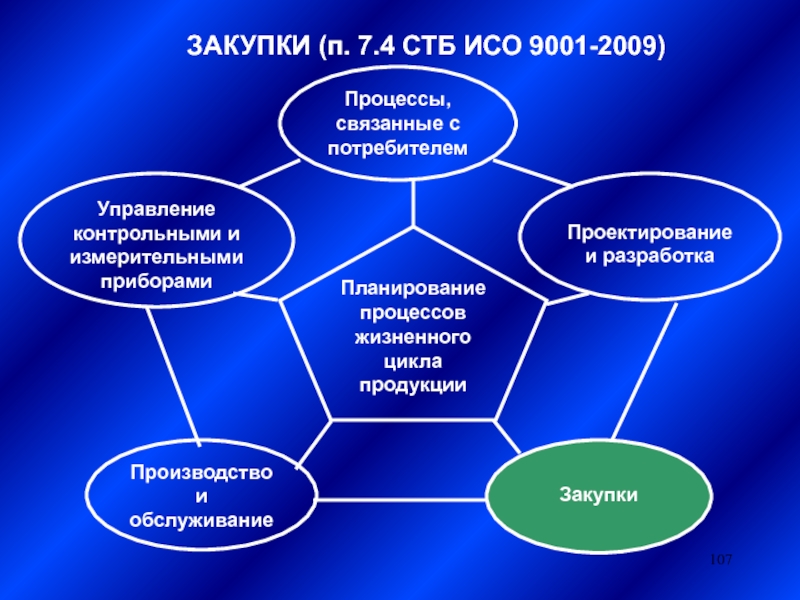 ЗАКУПКИ (п. 7.4 СТБ ИСО 9001-2009)

Процессы, связанные с потребителем

Управление контрольными и измерительными приборами

Проектирование и разработка

Планирование процессов жизненного цикла продукции

Производство и обслуживание

Закупки

107